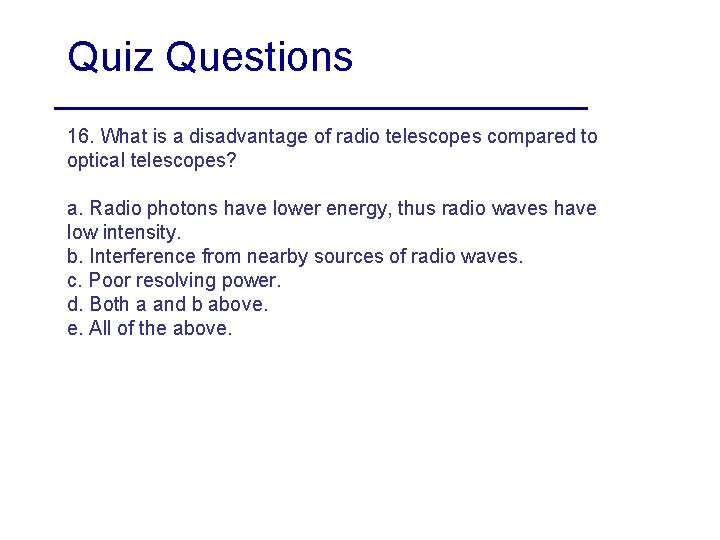 Quiz Questions

16. What is a disadvantage of radio telescopes compared to optical telescopes?

a. Radio photons have lower energy, thus radio waves have low intensity.
b. Interference from nearby sources of radio waves.
c. Poor resolving power.
d. Both a and b above.
e. All of the above.